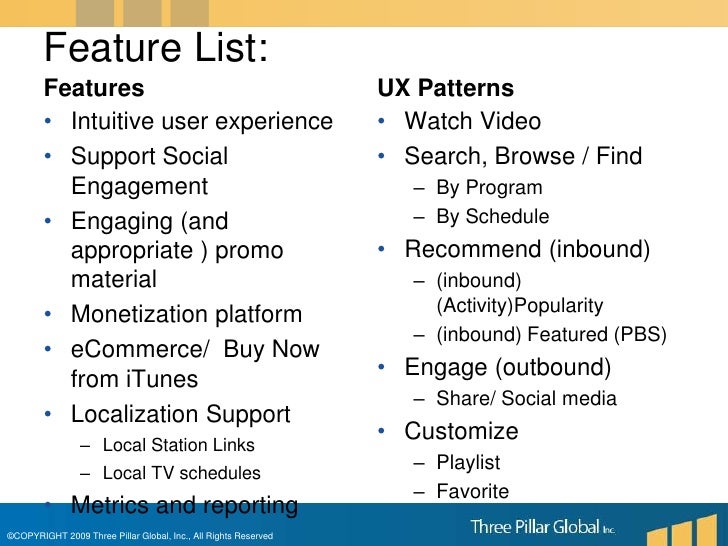 Feature List:

Features
• Intuitive user experience
• Support Social Engagement
• Engaging (and appropriate ) promo material
• Monetization platform
• eCommerce/ Buy Now from iTunes
• Localization Support
– Local Station Links
– Local TV schedules
• Metrics and reporting

UX Patterns
• Watch Video
• Search, Browse / Find
– By Program
– By Schedule
• Recommend (inbound)
– (inbound) (Activity)Popularity
– (inbound) Featured (PBS)
• Engage (outbound)
– Share/ Social media
• Customize
– Playlist
– Favorite

©COPYRIGHT 2009 Three Pillar Global, Inc., All Rights Reserved

Three Pillar Global Inc.